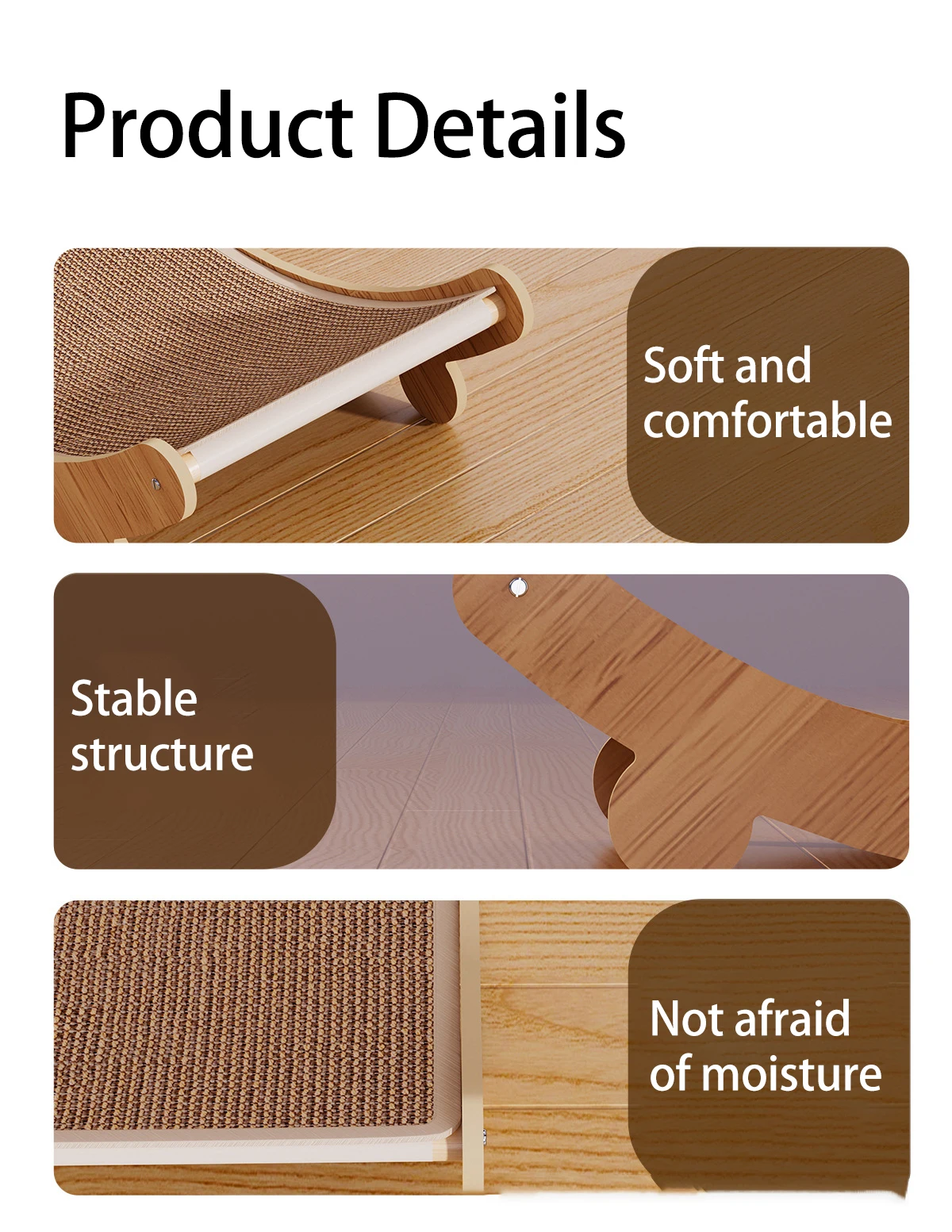 Product Details

Soft and comfortable

Stable structure

Not afraid of moisture